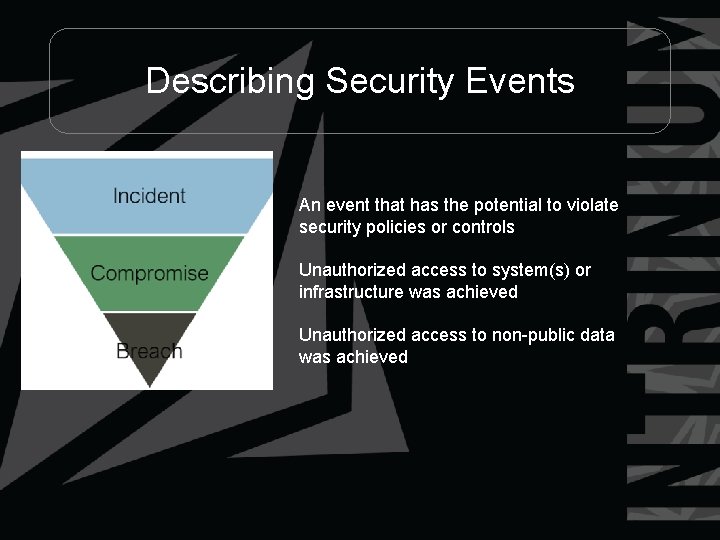 Describing Security Events

Incident

Compromise

Breach

An event that has the potential to violate security policies or controls

Unauthorized access to system(s) or infrastructure was achieved

Unauthorized access to non-public data was achieved

INTRINIUM